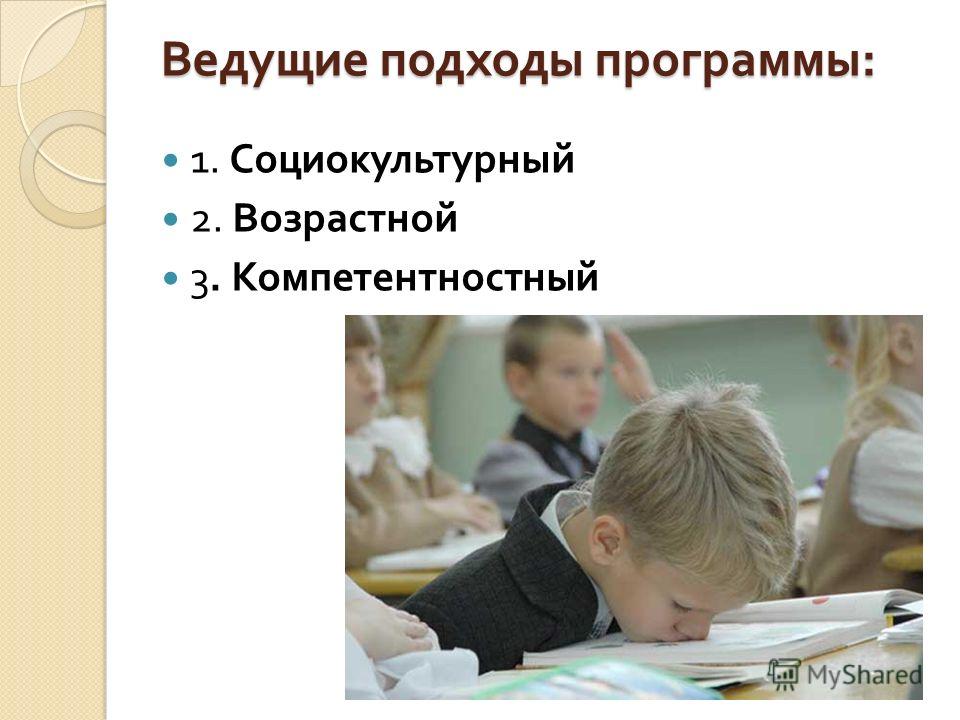 Ведущие подходы программы:

1. Социокультурный
2. Возрастной
3. Компетентностный

MyShared